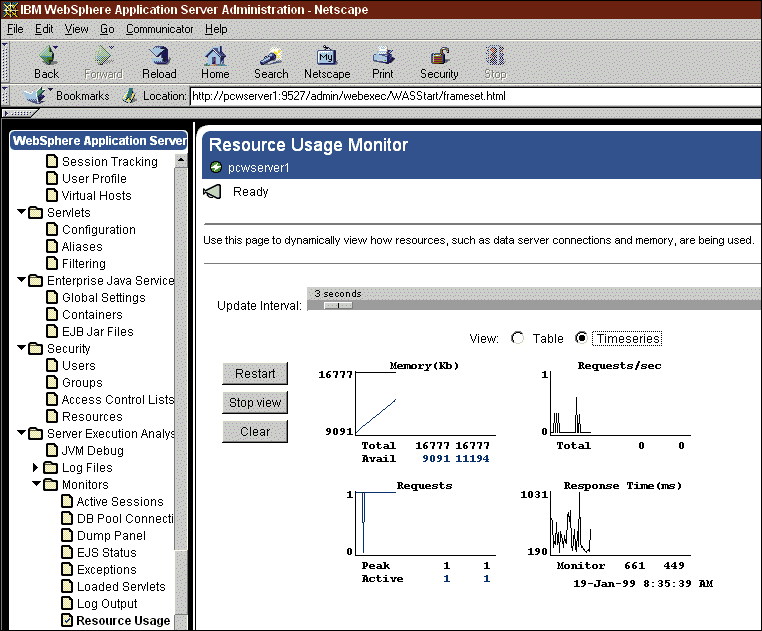 IBM WebSphere Application Server Administration - Netscape

File Edit View Go Communicator Help

Back Forward Reload Home Search Netscape Print Security Stop

Bookmarks Location: http://pcwserver1:9527/admin/webexec/WASStart/frameset.html

WebSphere Application Server
Session Tracking
User Profile
Virtual Hosts
Servlets
Configuration
Aliases
Filtering
Enterprise Java Service
Global Settings
Containers
EJB Jar Files
Security
Users
Groups
Access Control Lists
Resources
Server Execution Analys
JVM Debug
Log Files
Monitors
Active Sessions
DB Pool Connecti
Dump Panel
EJS Status
Exceptions
Loaded Servlets
Log Output
Resource Usage

Resource Usage Monitor
pcwserver1
Ready

Use this page to dynamically view how resources, such as data server connections and memory, are being used.

Update Interval: 3 seconds

View: Table Timeseries

Restart
Stop view
Clear

Memory(Kb)
16777
9091
Total 16777 16777
Avail 9091 11194

Requests/sec
1
0
Total 0 0

Requests
1
0
Peak 1 1
Active 1 1

Response Time(ms)
1031
190
Monitor 661 449
19-Jan-99 8:35:39 AM